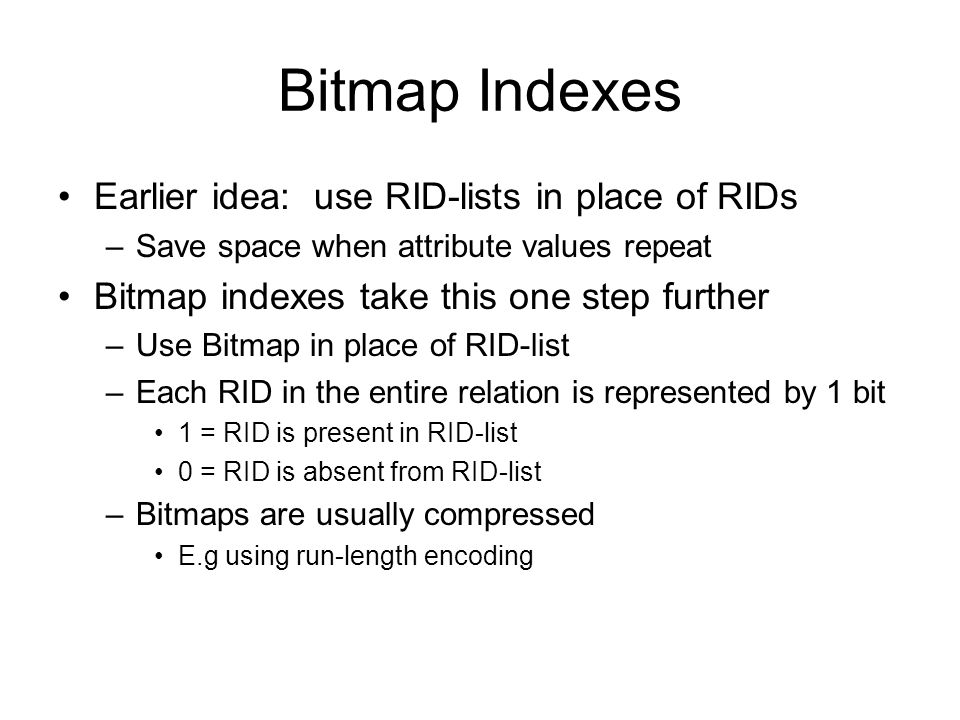 Bitmap Indexes

• Earlier idea: use RID-lists in place of RIDs
– Save space when attribute values repeat
• Bitmap indexes take this one step further
– Use Bitmap in place of RID-list
– Each RID in the entire relation is represented by 1 bit
• 1 = RID is present in RID-list
• 0 = RID is absent from RID-list
– Bitmaps are usually compressed
• E.g using run-length encoding